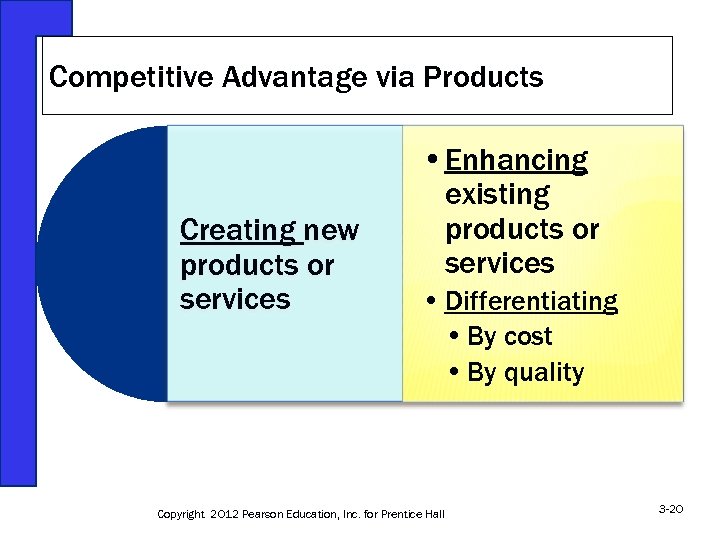 Competitive Advantage via Products

Creating new products or services

• Enhancing existing products or services
• Differentiating
  • By cost
  • By quality

Copyright 2012 Pearson Education, Inc. for Prentice Hall

3-20